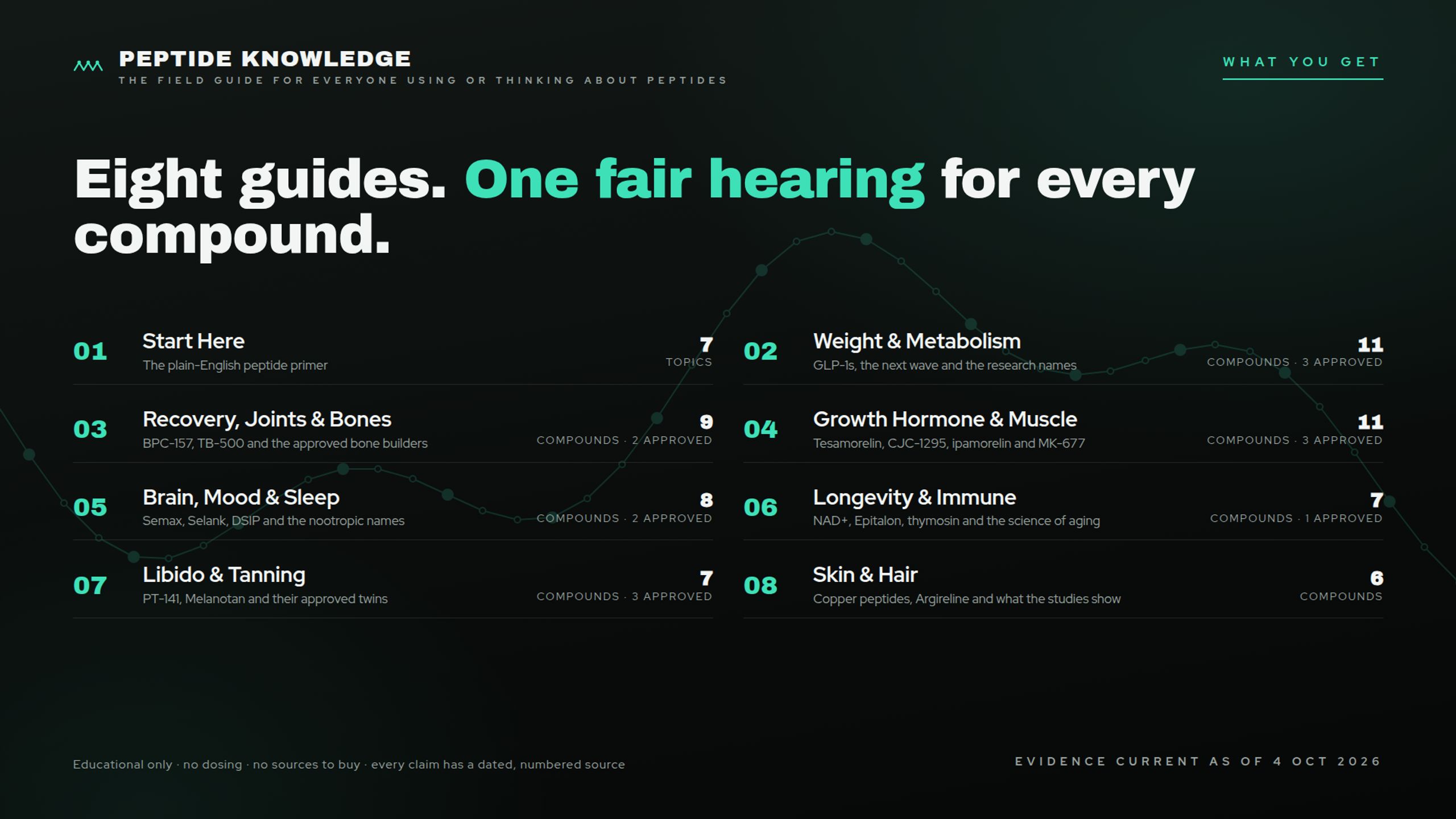 PEPTIDE KNOWLEDGE
THE FIELD GUIDE FOR EVERYONE USING OR THINKING ABOUT PEPTIDES

WHAT YOU GET

Eight guides. One fair hearing for every compound.

01
Start Here
The plain-English peptide primer
7
TOPICS

03
Recovery, Joints & Bones
BPC-157, TB-500 and the approved bone builders
9
COMPOUNDS · 2 APPROVED

05
Brain, Mood & Sleep
Semax, Selank, DSIP and the nootropic names
8
COMPOUNDS · 2 APPROVED

07
Libido & Tanning
PT-141, Melanotan and their approved twins
7
COMPOUNDS · 3 APPROVED

02
Weight & Metabolism
GLP-1s, the next wave and the research names
11
COMPOUNDS · 3 APPROVED

04
Growth Hormone & Muscle
Tesamorelin, CJC-1295, ipamorelin and MK-677
11
COMPOUNDS · 3 APPROVED

06
Longevity & Immune
NAD+, Epitalon, thymosin and the science of aging
7
COMPOUNDS · 1 APPROVED

08
Skin & Hair
Copper peptides, Argireline and what the studies show
6
COMPOUNDS

Educational only · no dosing · no sources to buy · every claim has a dated, numbered source

EVIDENCE CURRENT AS OF 4 OCT 2026